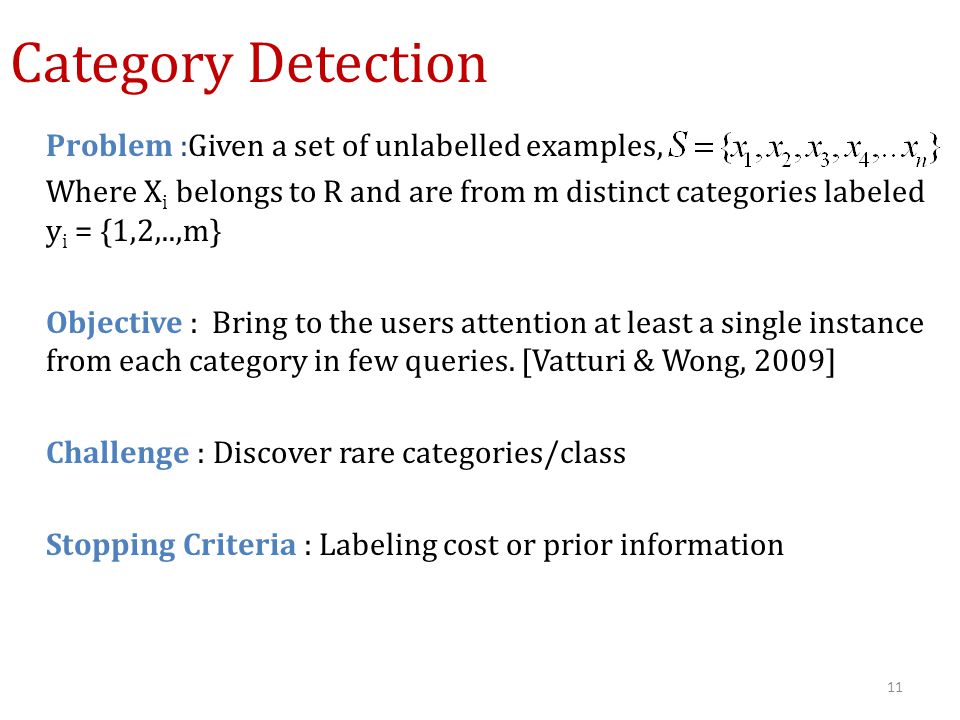 Category Detection

Problem :Given a set of unlabelled examples, $S = \{x_1, x_2, x_3, x_4, \ldots x_n\}$ Where $X_i$ belongs to R and are from m distinct categories labeled $y_i$ = {1,2,..,m}

Objective : Bring to the users attention at least a single instance from each category in few queries. [Vatturi & Wong, 2009]

Challenge : Discover rare categories/class

Stopping Criteria : Labeling cost or prior information

11